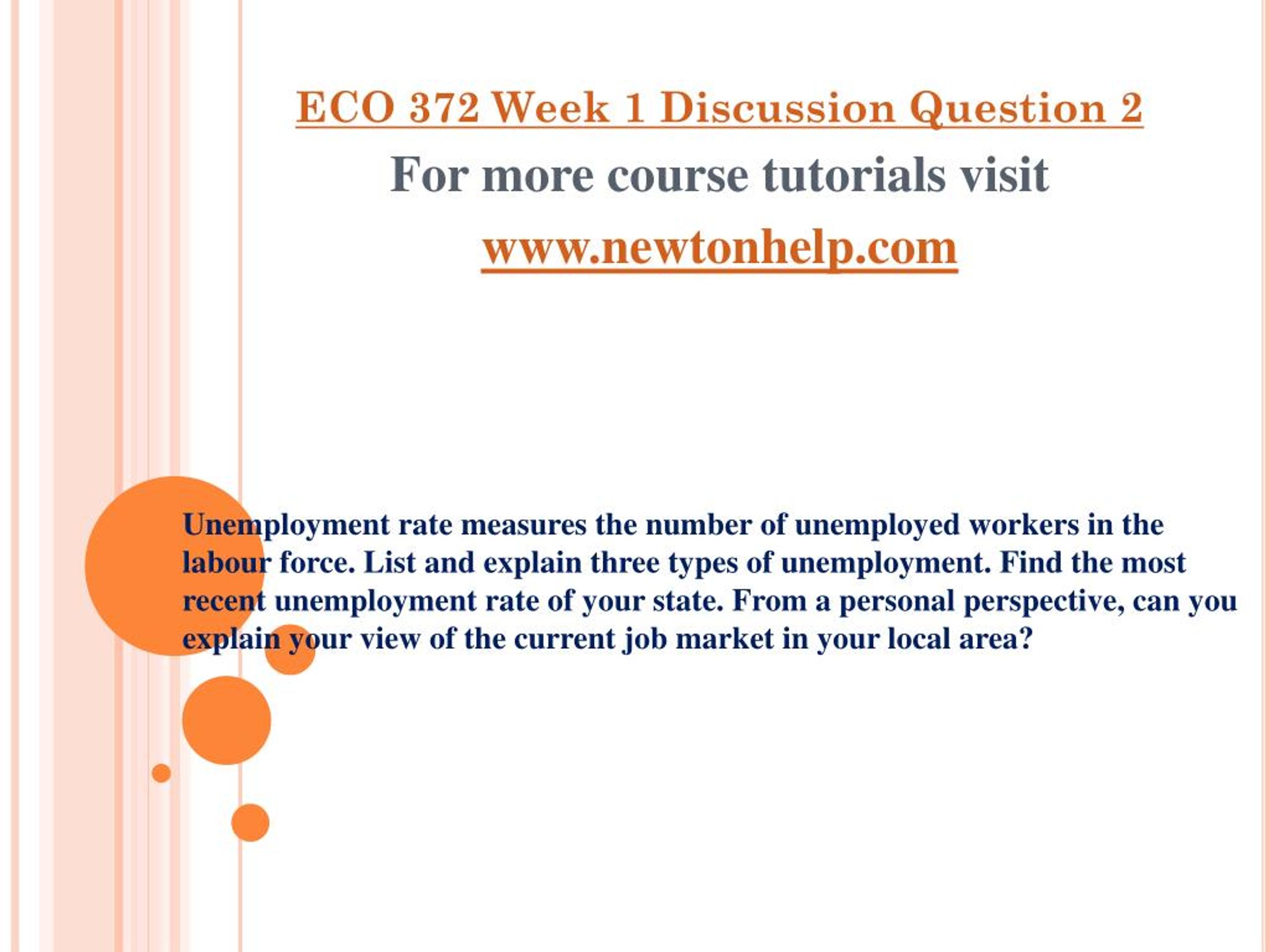 ECO 372 Week 1 Discussion Question 2
For more course tutorials visit
www.newtonhelp.com

Unemployment rate measures the number of unemployed workers in the labour force. List and explain three types of unemployment. Find the most recent unemployment rate of your state. From a personal perspective, can you explain your view of the current job market in your local area?